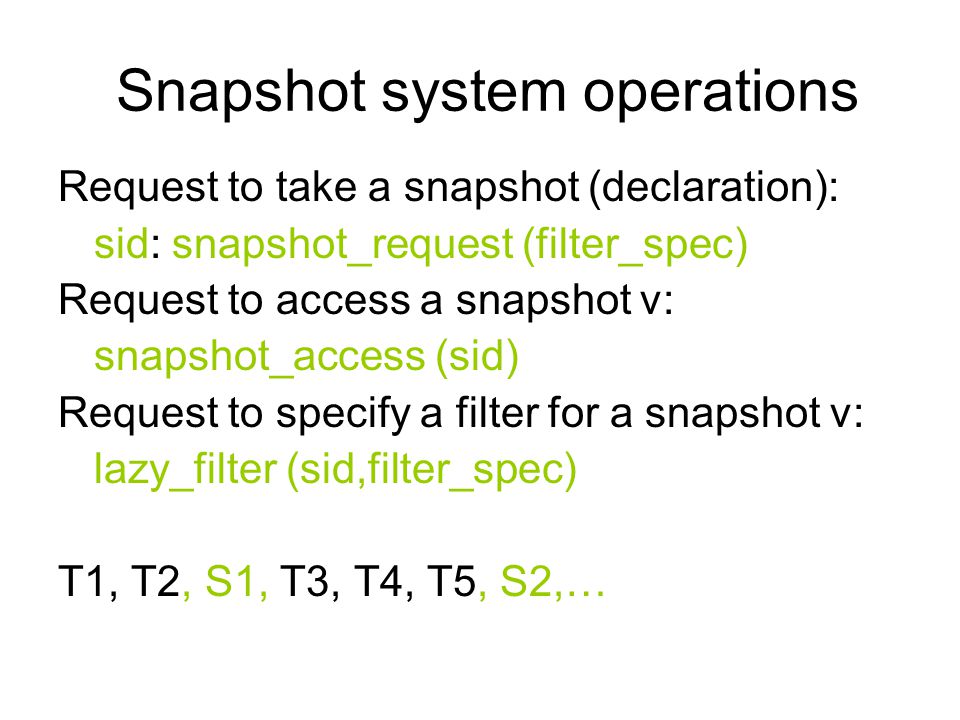 Snapshot system operations

Request to take a snapshot (declaration):
sid: snapshot_request (filter_spec)
Request to access a snapshot v:
snapshot_access (sid)
Request to specify a filter for a snapshot v:
lazy_filter (sid,filter_spec)

T1, T2, S1, T3, T4, T5, S2,…